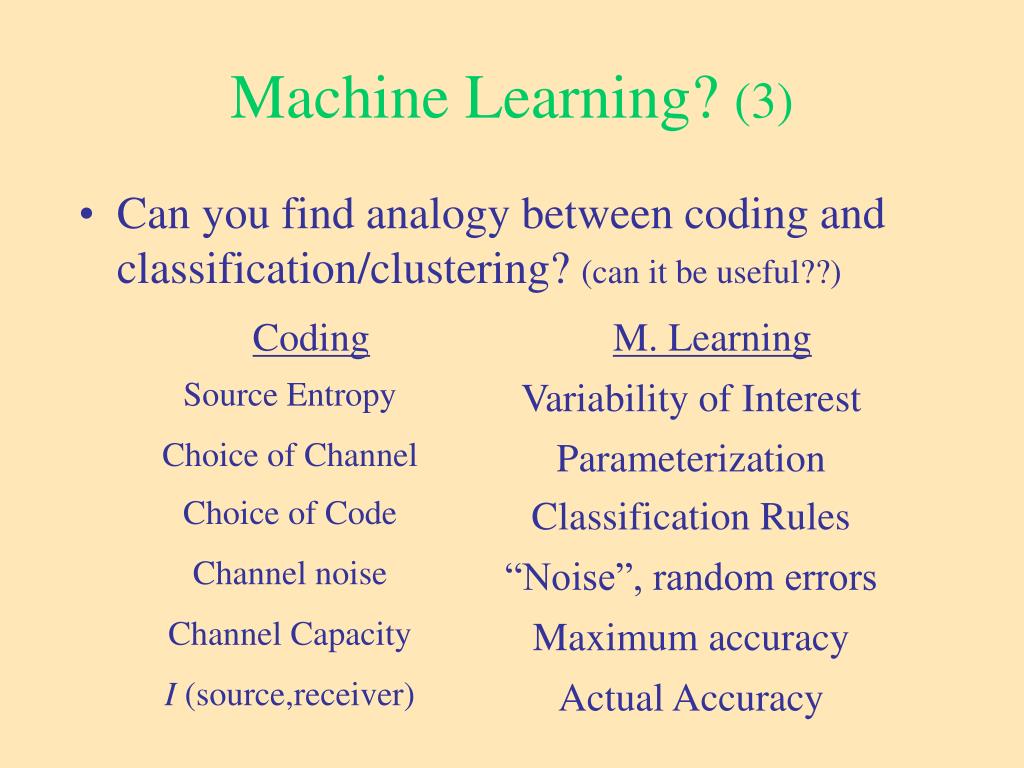 Machine Learning? (3)

• Can you find analogy between coding and classification/clustering? (can it be useful??)

| Coding | M. Learning |
|---|---|
| Source Entropy | Variability of Interest |
| Choice of Channel | Parameterization |
| Choice of Code | Classification Rules |
| Channel noise | “Noise”, random errors |
| Channel Capacity | Maximum accuracy |
| $I$ (source,receiver) | Actual Accuracy |